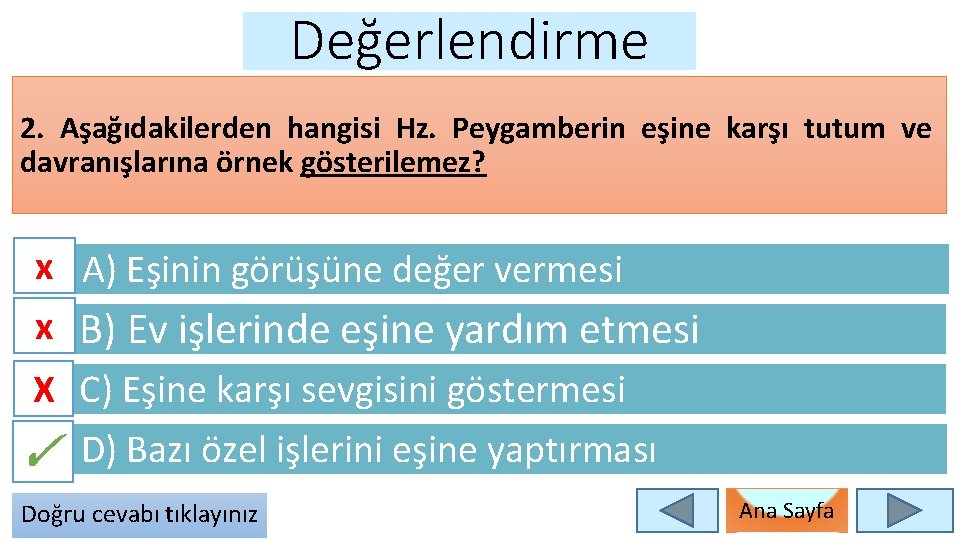 Değerlendirme

2. Aşağıdakilerden hangisi Hz. Peygamberin eşine karşı tutum ve davranışlarına örnek gösterilemez?

x A) Eşinin görüşüne değer vermesi

x B) Ev işlerinde eşine yardım etmesi

X C) Eşine karşı sevgisini göstermesi

✓ D) Bazı özel işlerini eşine yaptırması

Doğru cevabı tıklayınız

Ana Sayfa